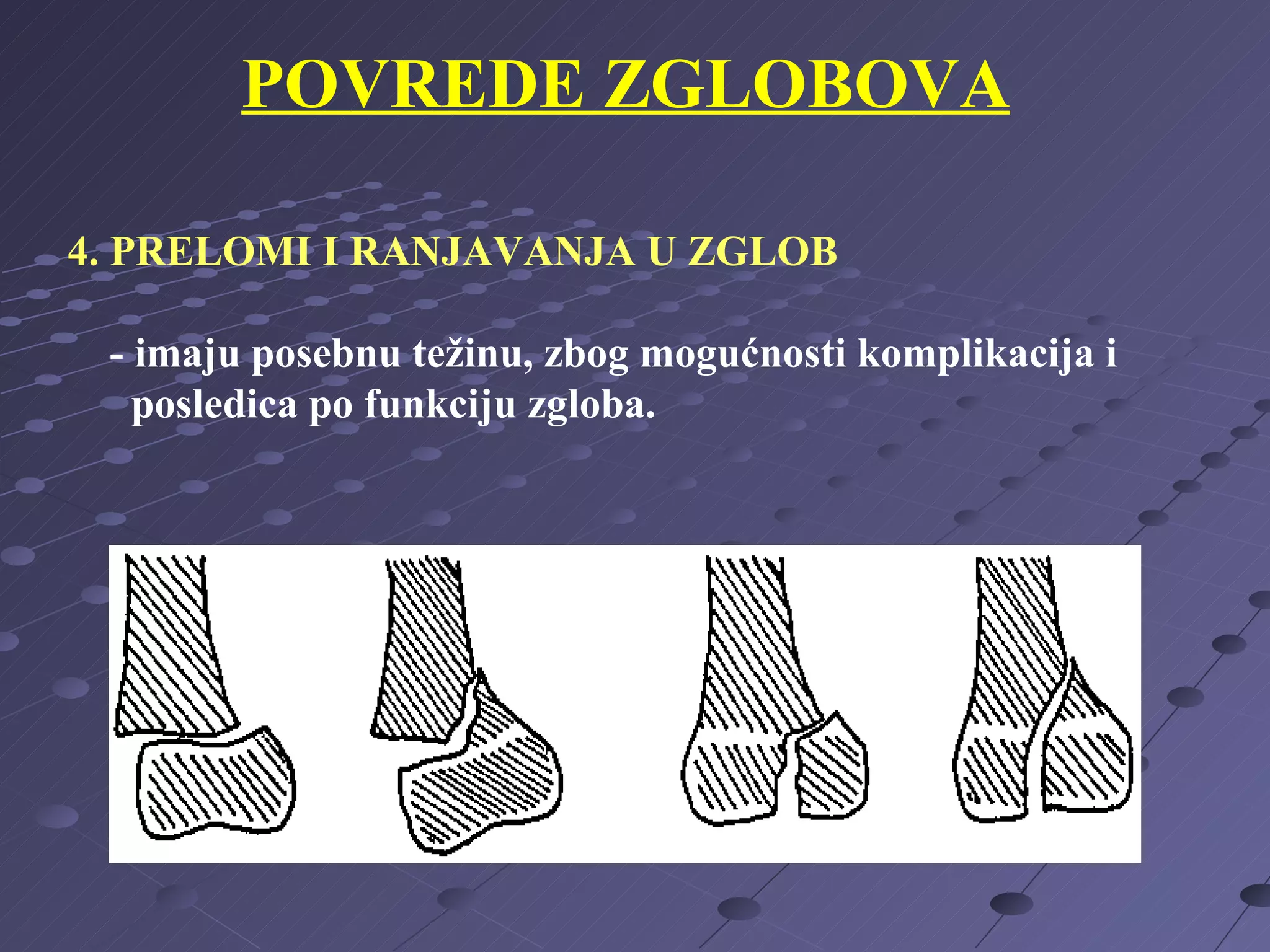 POVREDE ZGLOBOVA

4. PRELOMI I RANJAVANJA U ZGLOB

- imaju posebnu težinu, zbog mogućnosti komplikacija i posledica po funkciju zgloba.